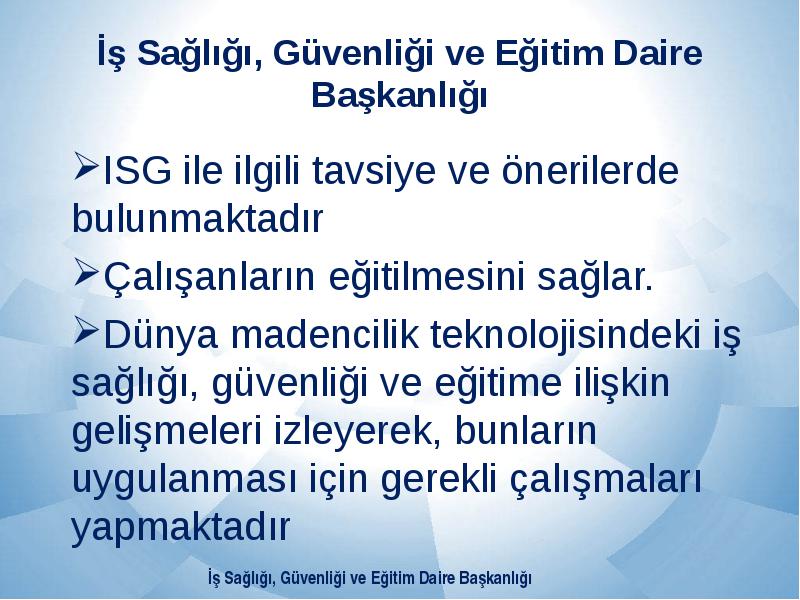 İş Sağlığı, Güvenliği ve Eğitim Daire Başkanlığı

➢ISG ile ilgili tavsiye ve önerilerde bulunmaktadır

➢Çalışanların eğitilmesini sağlar.

➢Dünya madencilik teknolojisindeki iş sağlığı, güvenliği ve eğitime ilişkin gelişmeleri izleyerek, bunların uygulanması için gerekli çalışmaları yapmaktadır

İş Sağlığı, Güvenliği ve Eğitim Daire Başkanlığı